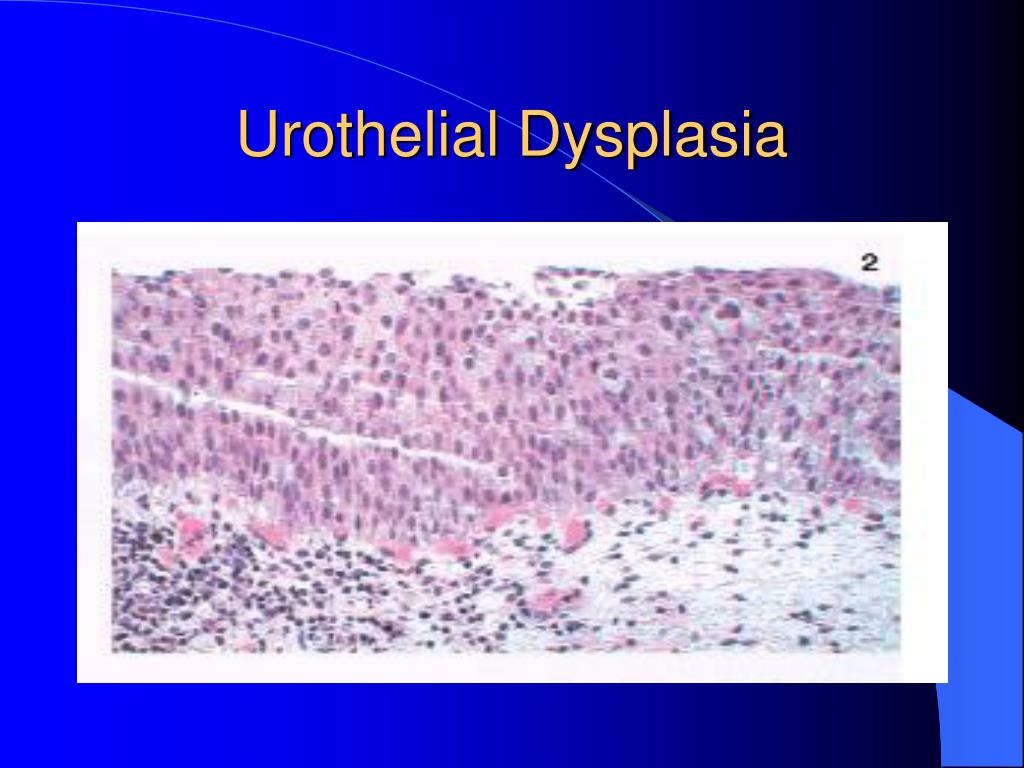 Urothelial Dysplasia

2